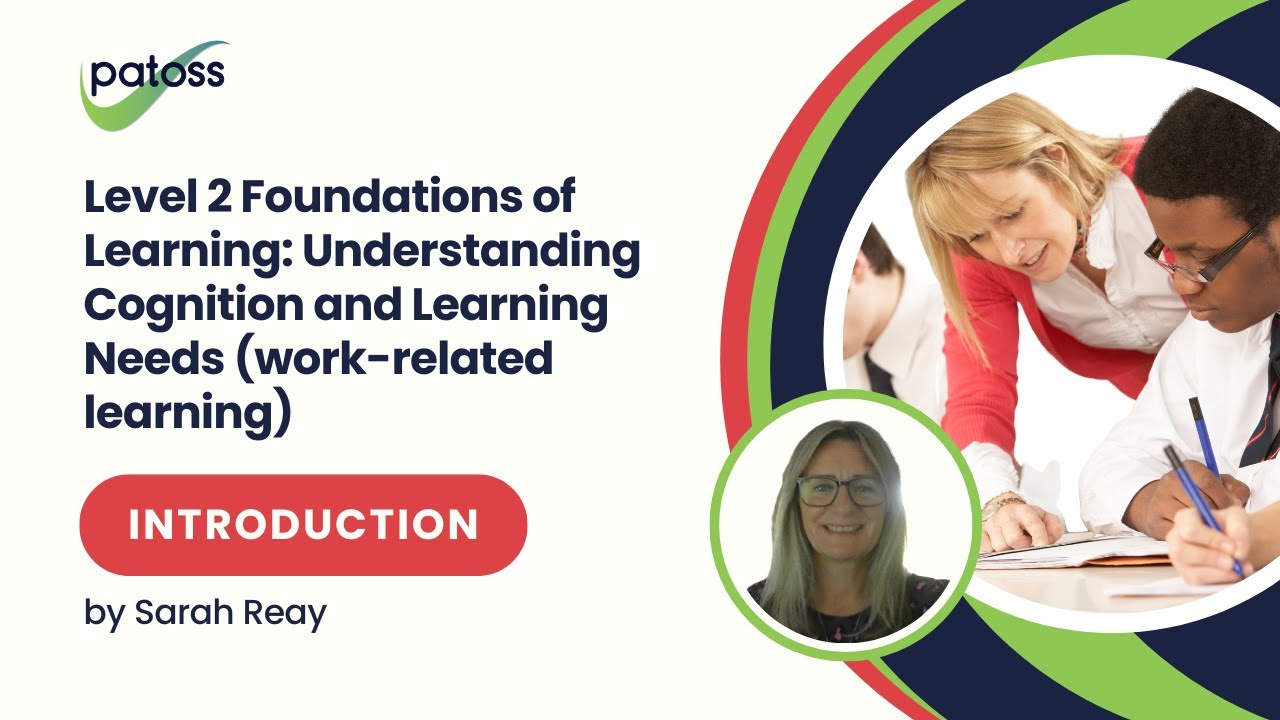 patoss

Level 2 Foundations of Learning: Understanding Cognition and Learning Needs (work-related learning)

INTRODUCTION

by Sarah Reay